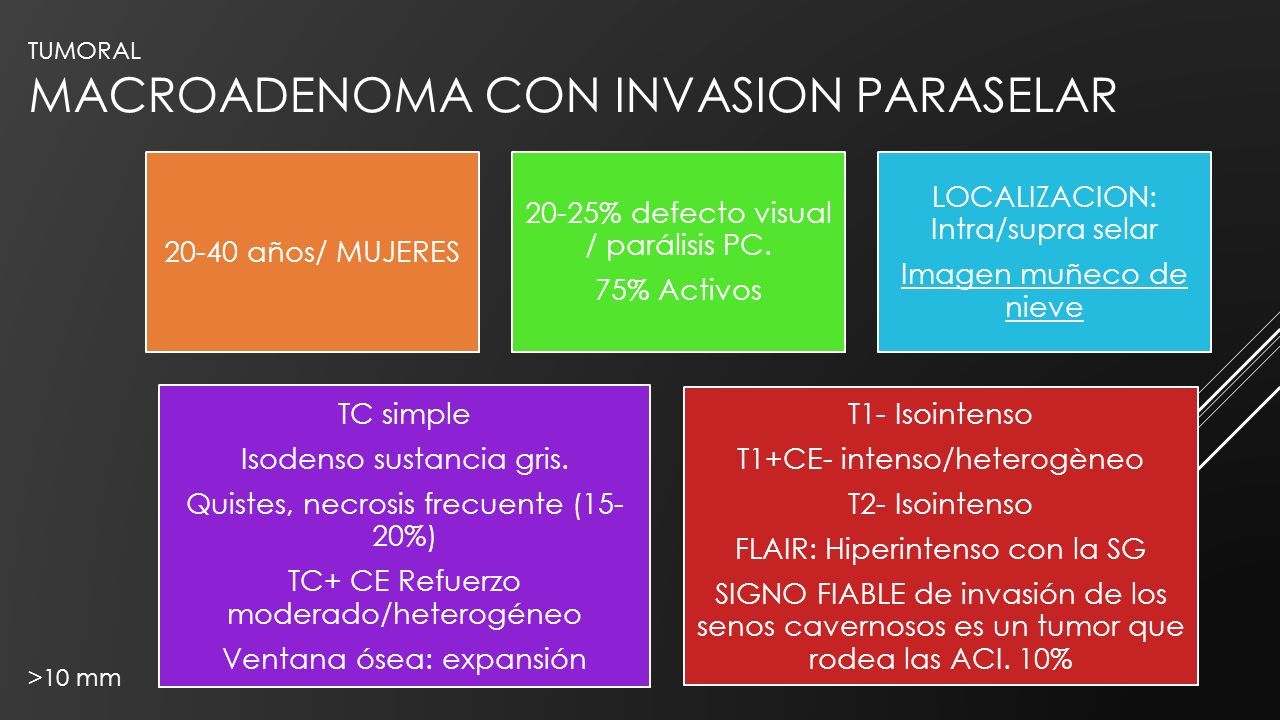 TUMORAL
MACROADENOMA CON INVASION PARASELAR

20-40 años/ MUJERES

20-25% defecto visual / parálisis PC.

75% Activos

LOCALIZACION: Intra/supra selar

Imagen muñeco de nieve

TC simple

Isodenso sustancia gris.

Quistes, necrosis frecuente (15-20%)

TC+ CE Refuerzo moderado/heterogéneo

Ventana ósea: expansión

T1- Isointenso

T1+CE- intenso/heterogèneo

T2- Isointenso

FLAIR: Hiperintenso con la SG

SIGNO FIABLE de invasión de los senos cavernosos es un tumor que rodea las ACI. 10%

>10 mm